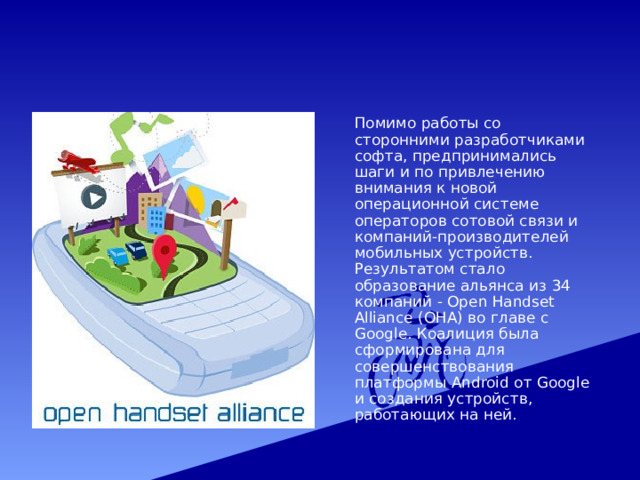 open handset alliance

Помимо работы со сторонними разработчиками софта, предпринимались шаги и по привлечению внимания к новой операционной системе операторов сотовой связи и компаний-производителей мобильных устройств. Результатом стало образование альянса из 34 компаний - Open Handset Alliance (OHA) во главе с Google. Коалиция была сформирована для совершенствования платформы Android от Google и создания устройств, работающих на ней.